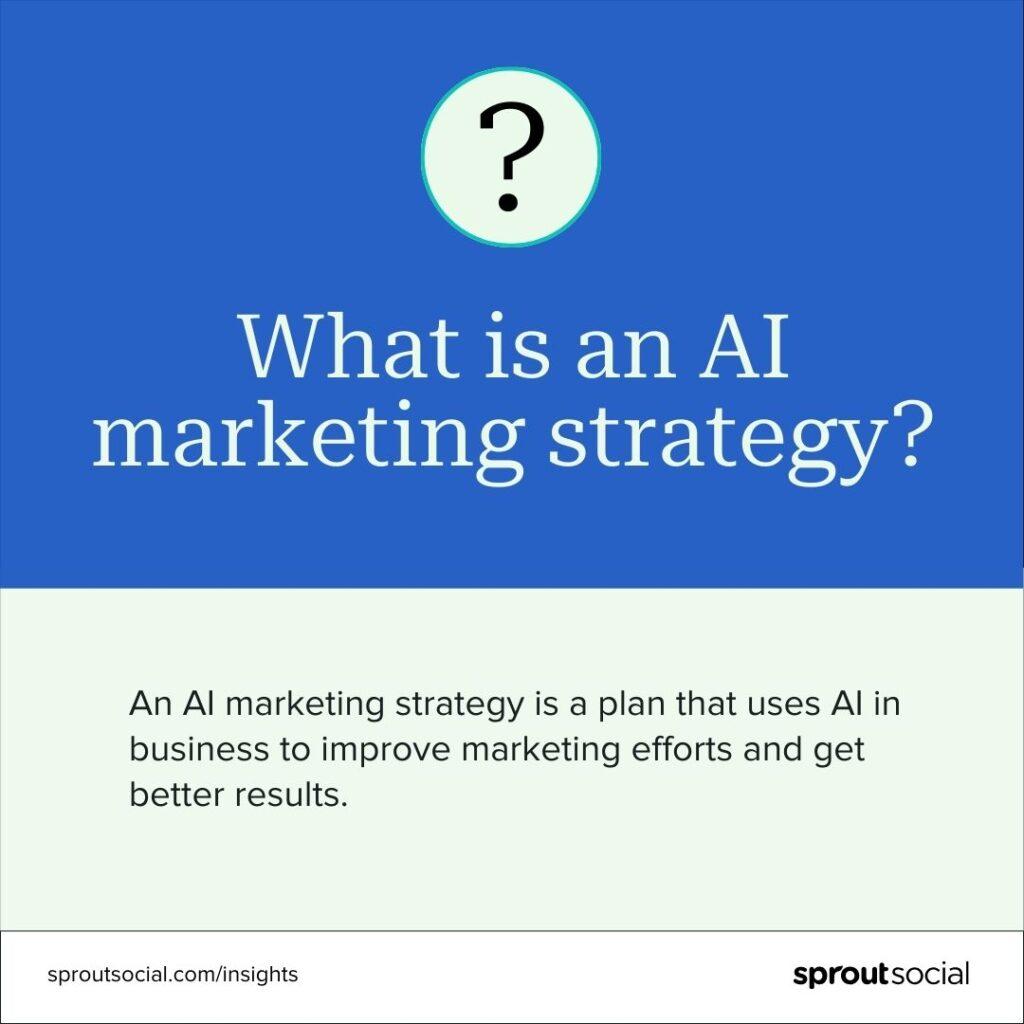 ?

What is an AI marketing strategy?

An AI marketing strategy is a plan that uses AI in business to improve marketing efforts and get better results.

sproutsocial.com/insights

sproutsocial